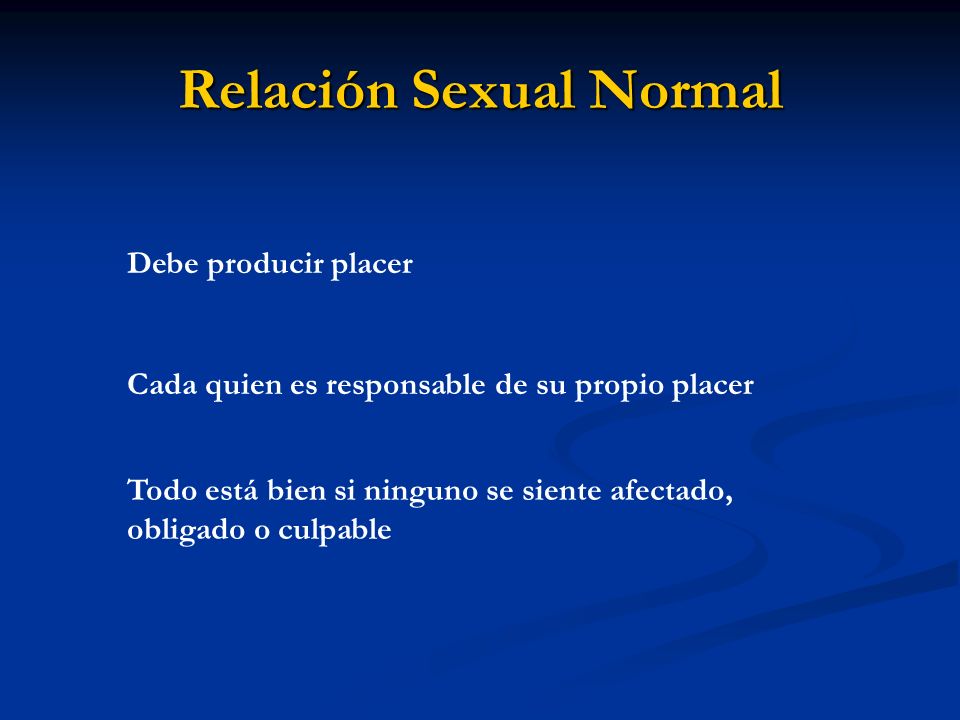 Relación Sexual Normal

Debe producir placer

Cada quien es responsable de su propio placer

Todo está bien si ninguno se siente afectado, obligado o culpable